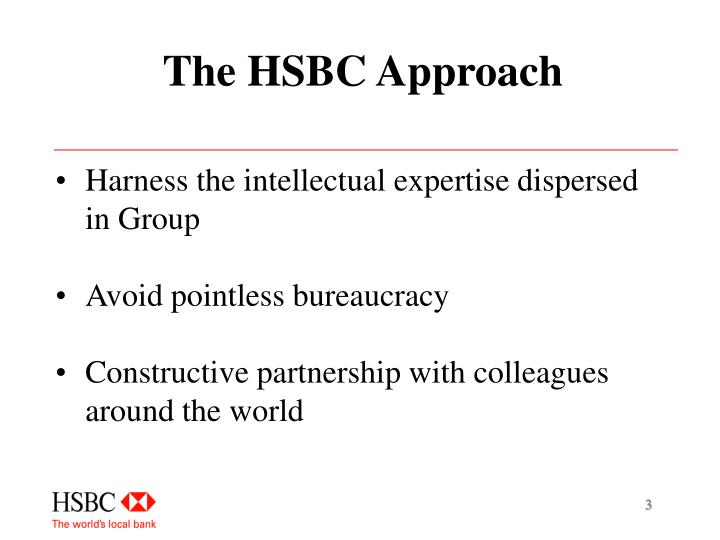 The HSBC Approach

• Harness the intellectual expertise dispersed in Group

• Avoid pointless bureaucracy

• Constructive partnership with colleagues around the world

HSBC
The world's local bank

3